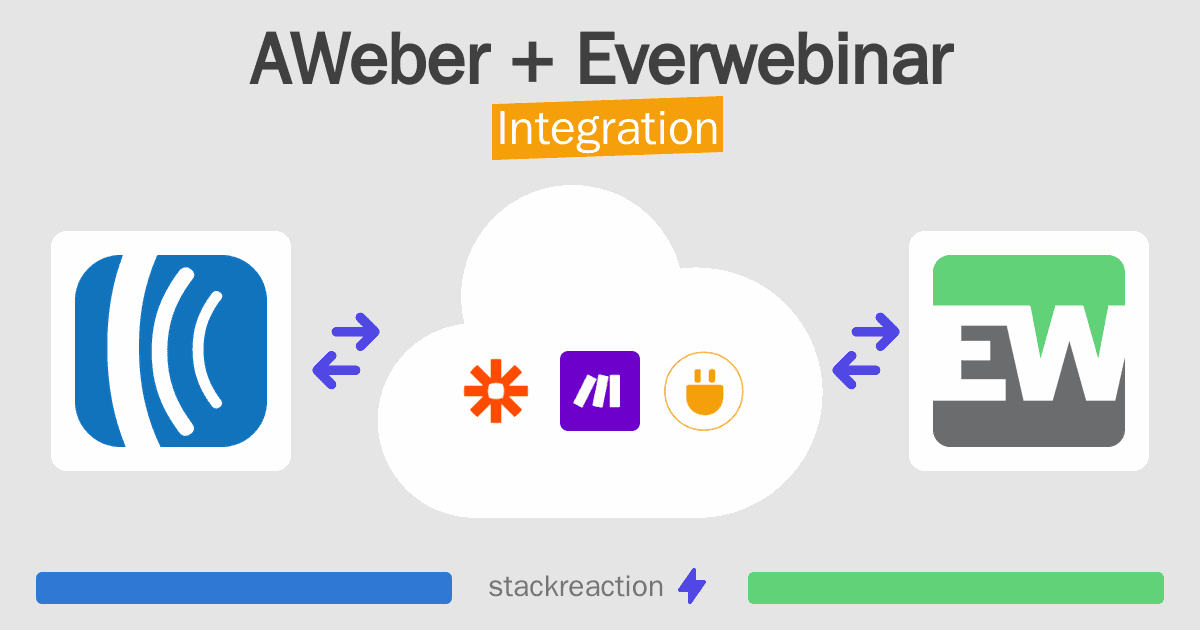 AWeber + Everwebinar
Integration

EW

stackreaction